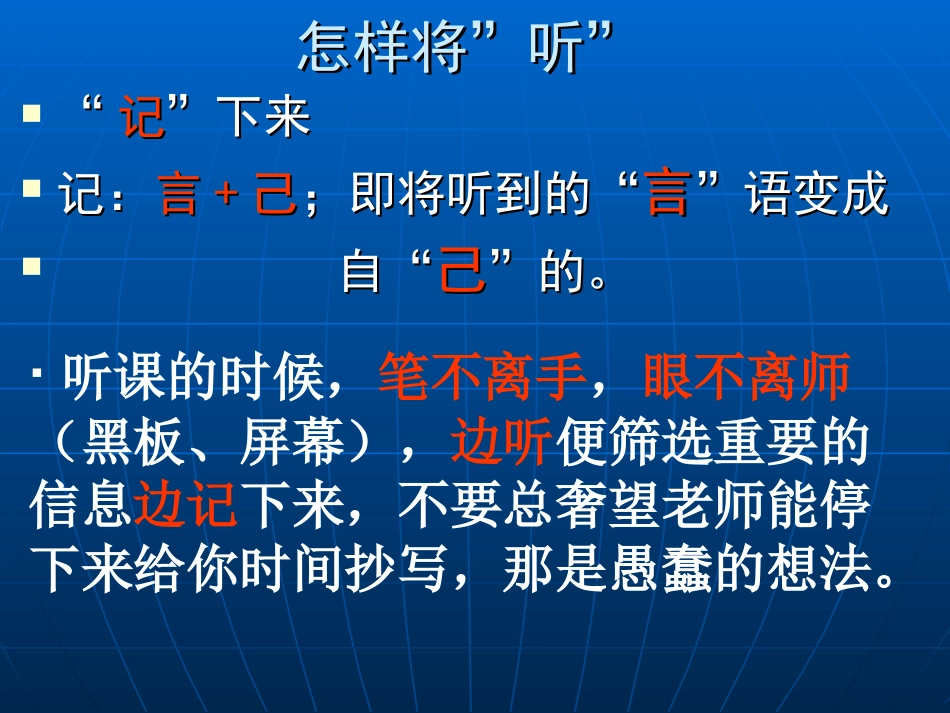 怎样将”听”

“记”下来

记：言 + 己；即将听到的“言”语变成

自“己”的。

· 听课的时候，笔不离手，眼不离师（黑板、屏幕），边听便筛选重要的信息边记下来，不要总奢望老师能停下来给你时间抄写，那是愚蠢的想法。